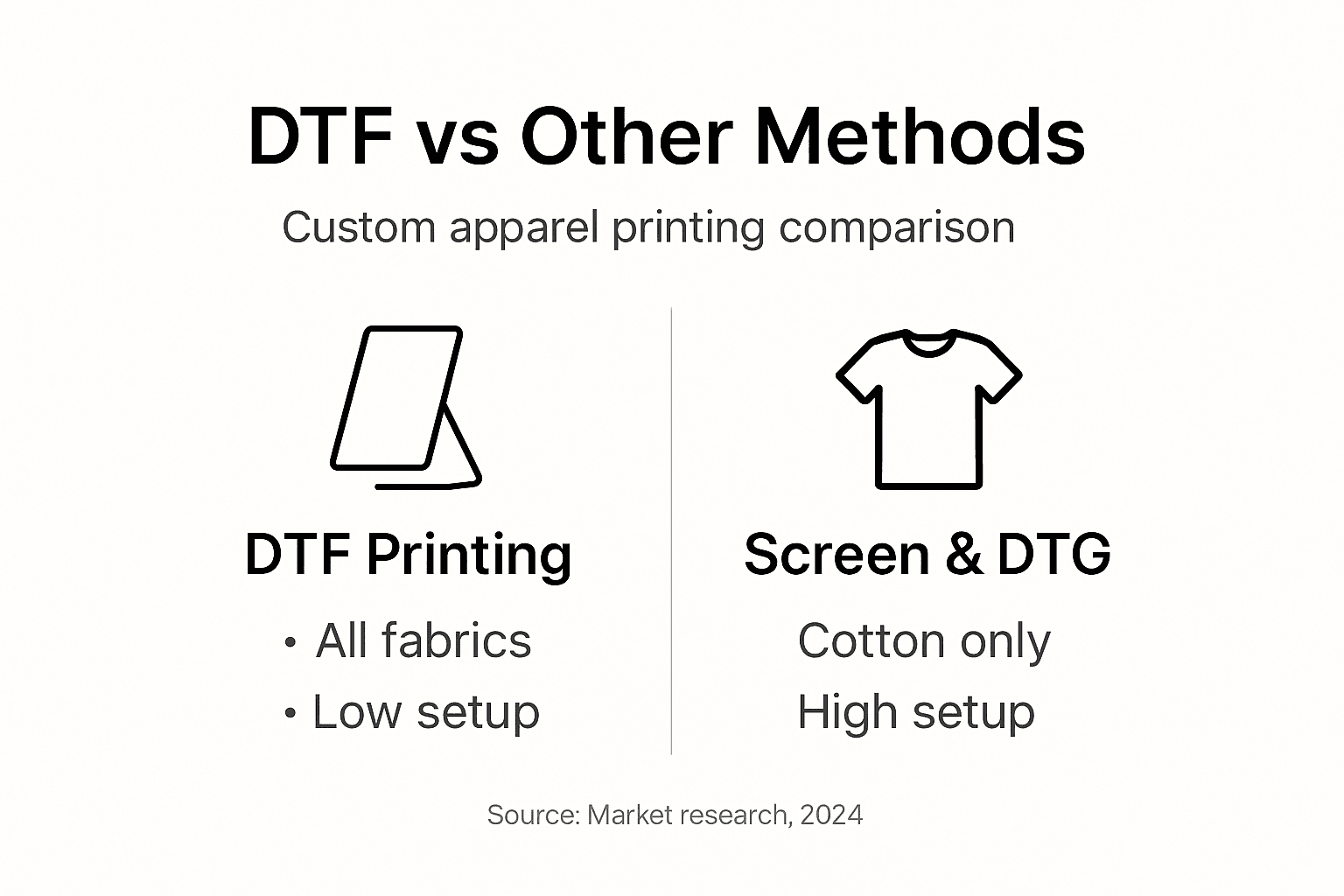 DTF vs Other Methods

Custom apparel printing comparison

DTF Printing

• All fabrics
• Low setup

Screen & DTG

Cotton only
High setup

Source: Market research, 2024